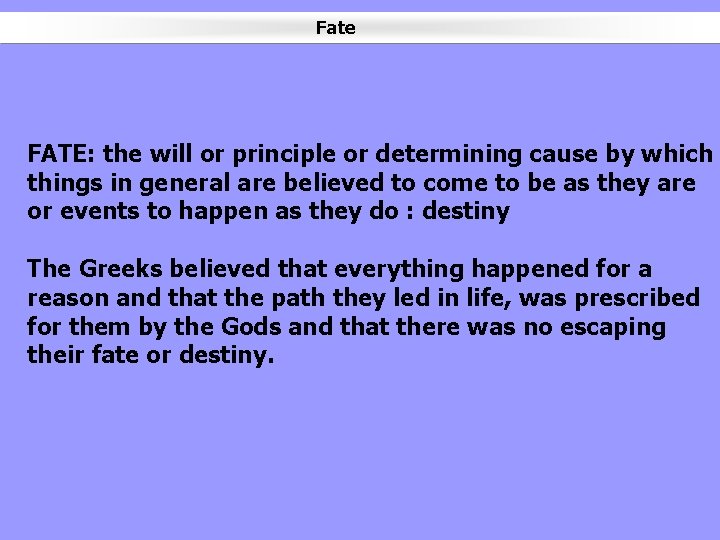 Fate

FATE: the will or principle or determining cause by which things in general are believed to come to be as they are or events to happen as they do : destiny

The Greeks believed that everything happened for a reason and that the path they led in life, was prescribed for them by the Gods and that there was no escaping their fate or destiny.